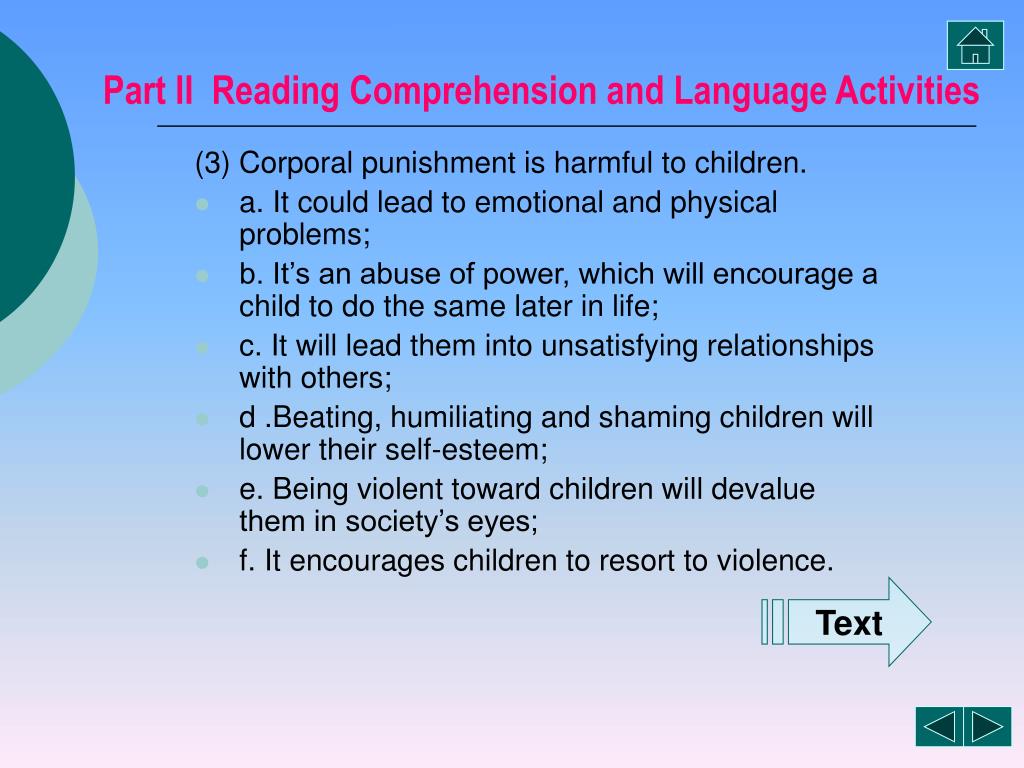 Part II Reading Comprehension and Language Activities

(3) Corporal punishment is harmful to children.

- a. It could lead to emotional and physical problems;
- b. It’s an abuse of power, which will encourage a child to do the same later in life;
- c. It will lead them into unsatisfying relationships with others;
- d .Beating, humiliating and shaming children will lower their self-esteem;
- e. Being violent toward children will devalue them in society’s eyes;
- f. It encourages children to resort to violence.

Text